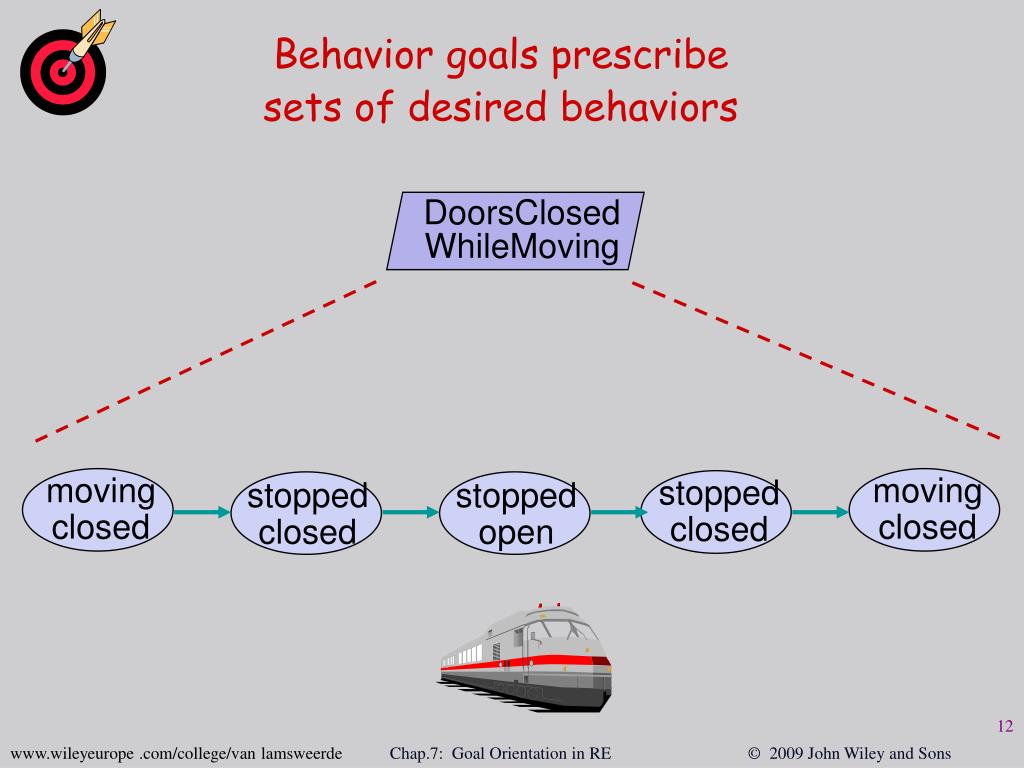 Behavior goals prescribe sets of desired behaviors

DoorsClosed WhileMoving

moving closed

stopped closed

stopped open

stopped closed

moving closed

12

www.wileyeurope .com/college/van lamsweerde

Chap.7: Goal Orientation in RE

© 2009 John Wiley and Sons